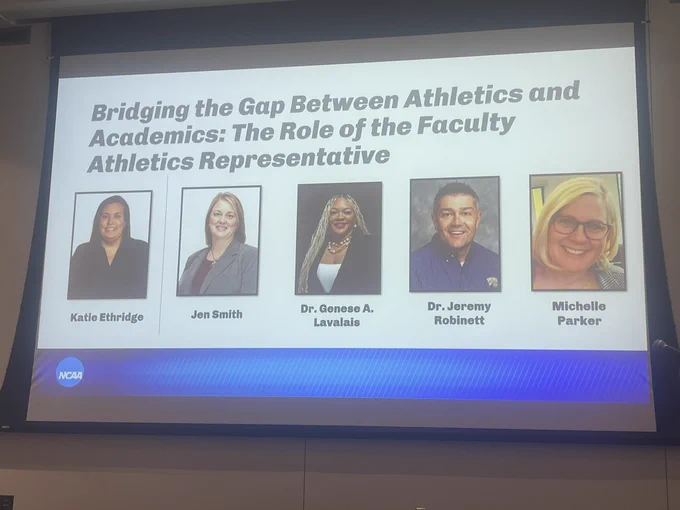 Bridging the Gap Between Athletics and Academics: The Role of the Faculty Athletics Representative

Katie Ethridge

Jen Smith

Dr. Genese A. Lavalais

Dr. Jeremy Robinett

Michelle Parker

NCAA